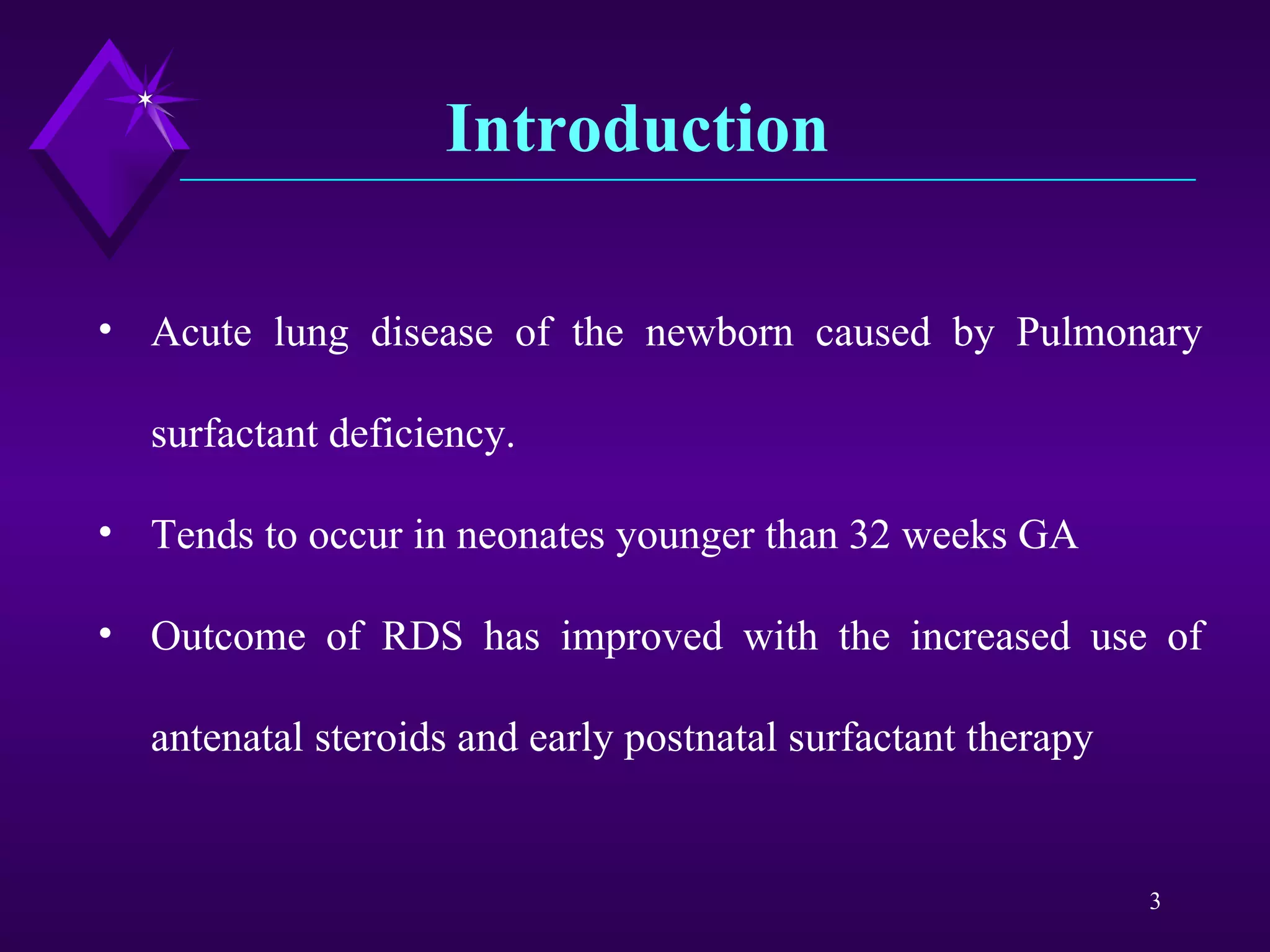 Introduction

• Acute lung disease of the newborn caused by Pulmonary surfactant deficiency.

• Tends to occur in neonates younger than 32 weeks GA

• Outcome of RDS has improved with the increased use of antenatal steroids and early postnatal surfactant therapy

3